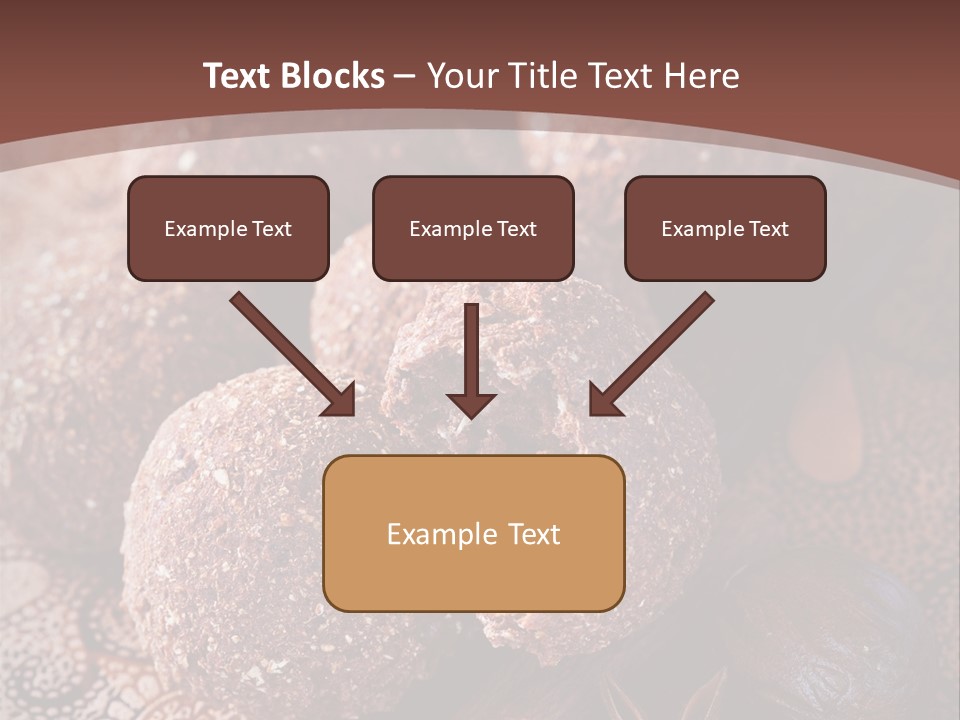 Text Blocks – Your Title Text Here

Example Text

Example Text

Example Text

Example Text